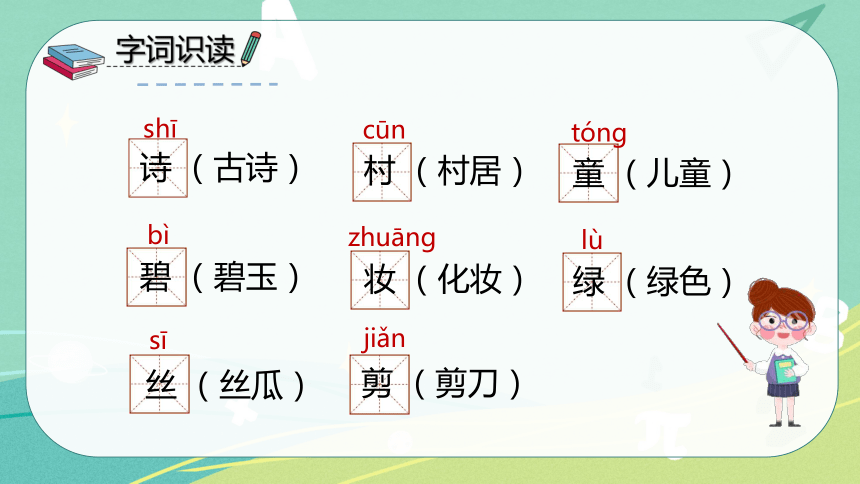 字词识读

shī
诗（古诗）

cūn
村（村居）

tóng
童（儿童）

bì
碧（碧玉）

zhuāng
妆（化妆）

lù
绿（绿色）

sī
丝（丝瓜）

jiǎn
剪（剪刀）